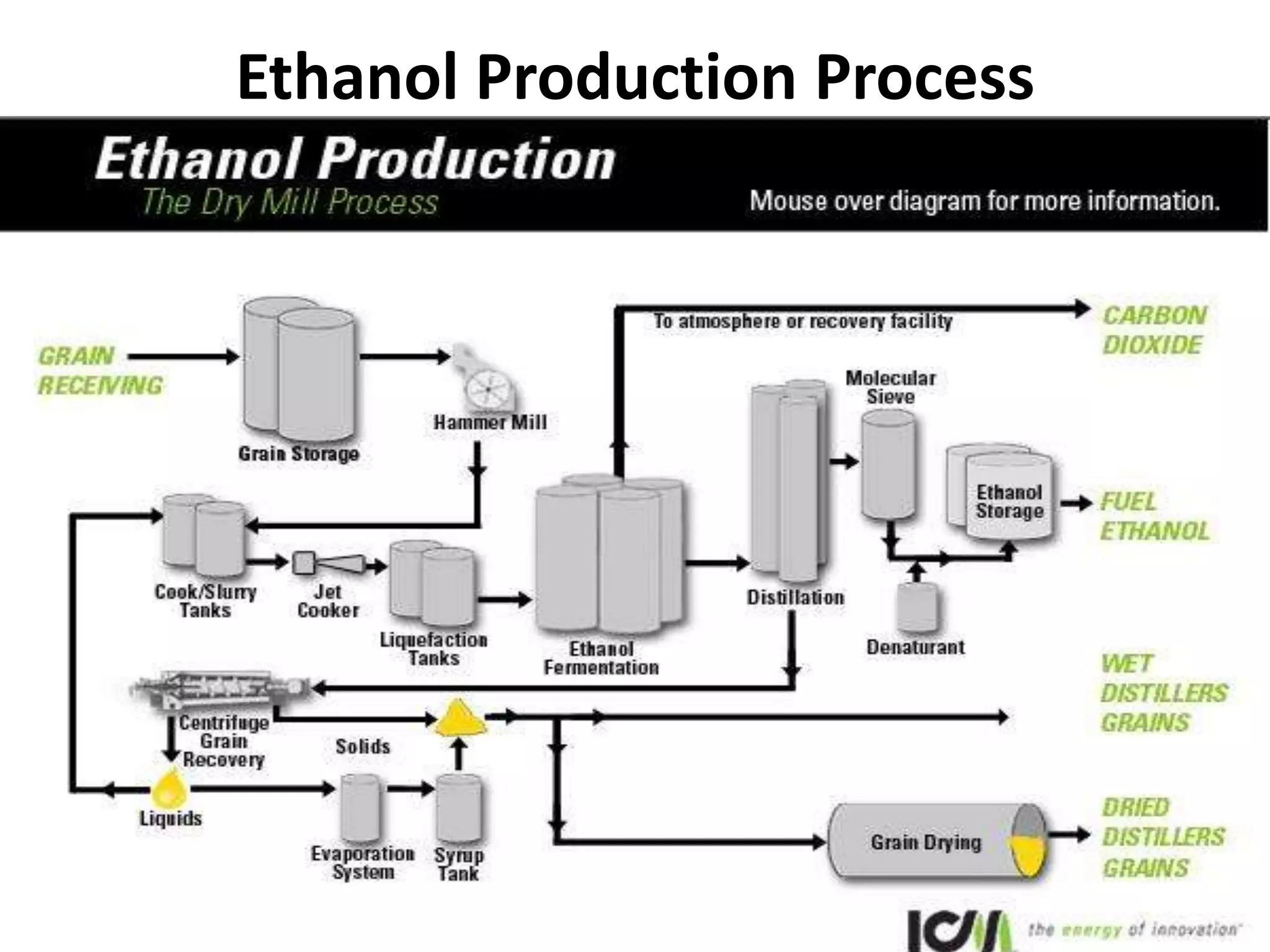 Ethanol Production Process

Ethanol Production
The Dry Mill Process

Mouse over diagram for more information.

GRAIN RECEIVING

Grain Storage

Hammer Mill

To atmosphere or recovery facility

CARBON DIOXIDE

Molecular Sieve

Ethanol Storage

FUEL ETHANOL

Cook/Slurry Tanks

Jet Cooker

Liquefaction Tanks

Ethanol Fermentation

Distillation

Denaturant

WET DISTILLERS GRAINS

Centrifuge Grain Recovery

Solids

Liquids

Evaporation System

Syrup Tank

Grain Drying

DRIED DISTILLERS GRAINS

ICM the energy of innovation